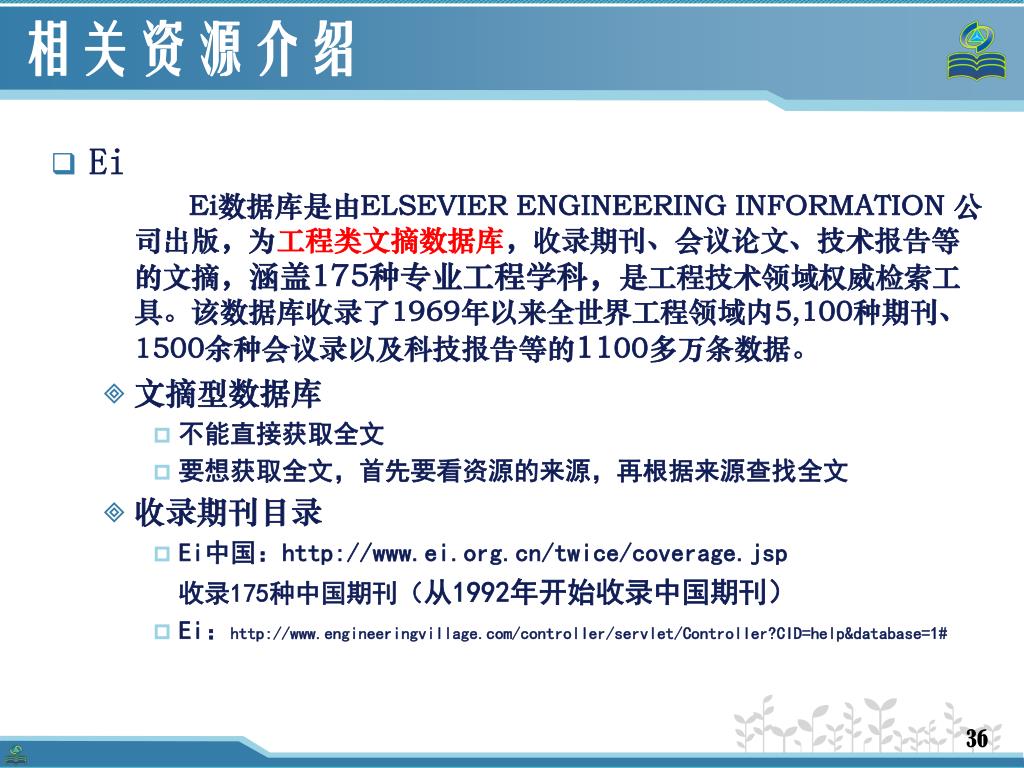 相关资源介绍

Ei

Ei数据库是由ELSEVIER ENGINEERING INFORMATION 公司出版，为工程类文摘数据库，收录期刊、会议论文、技术报告等的文摘，涵盖175种专业工程学科，是工程技术领域权威检索工具。该数据库收录了1969年以来全世界工程领域内5,100种期刊、1500余种会议录以及科技报告等的1100多万条数据。

文摘型数据库

不能直接获取全文

要想获取全文，首先要看资源的来源，再根据来源查找全文

收录期刊目录

Ei中国：http://www.ei.org.cn/twice/coverage.jsp

收录175种中国期刊（从1992年开始收录中国期刊）

Ei：http://www.engineeringvillage.com/controller/servlet/Controller?CID=help&database=1#

36